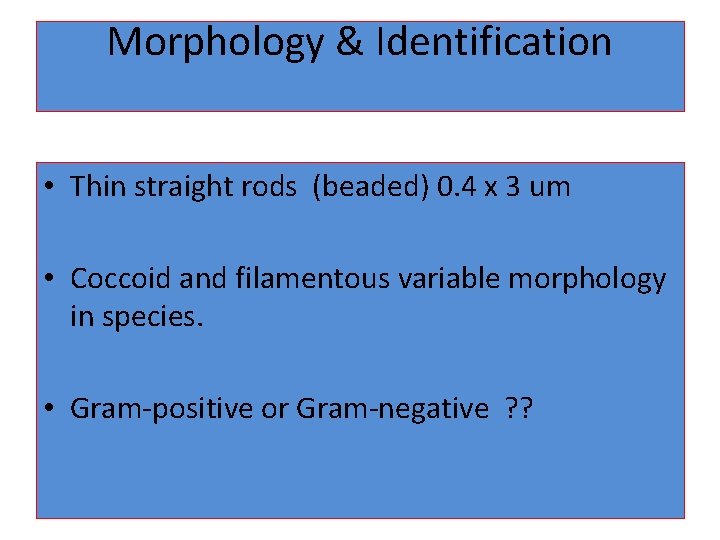 Morphology & Identification

• Thin straight rods (beaded) 0.4 x 3 um

• Coccoid and filamentous variable morphology in species.

• Gram-positive or Gram-negative ??